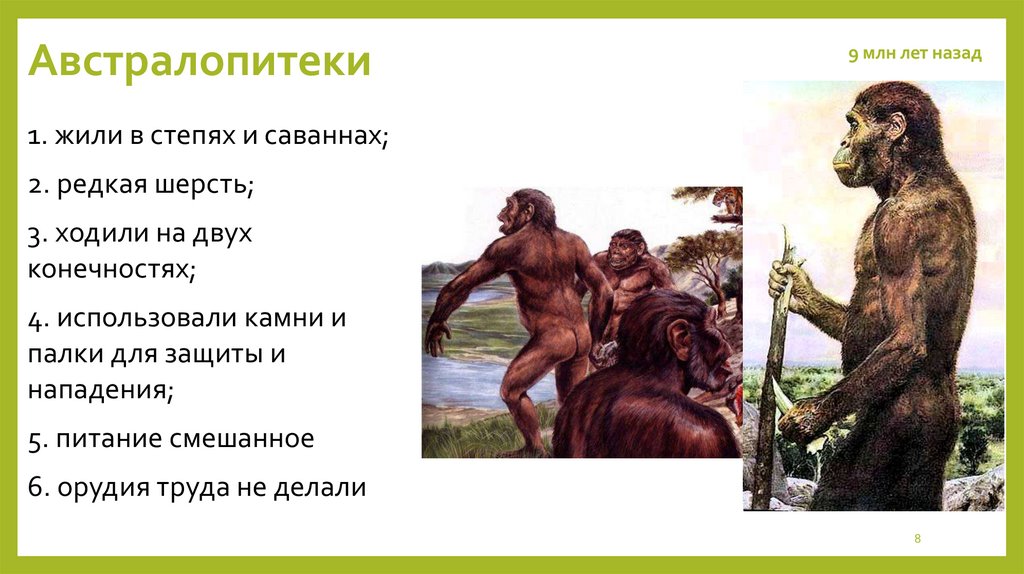 Австралопитеки

9 млн лет назад

1. жили в степях и саваннах;

2. редкая шерсть;

3. ходили на двух конечностях;

4. использовали камни и палки для защиты и нападения;

5. питание смешанное

6. орудия труда не делали

8